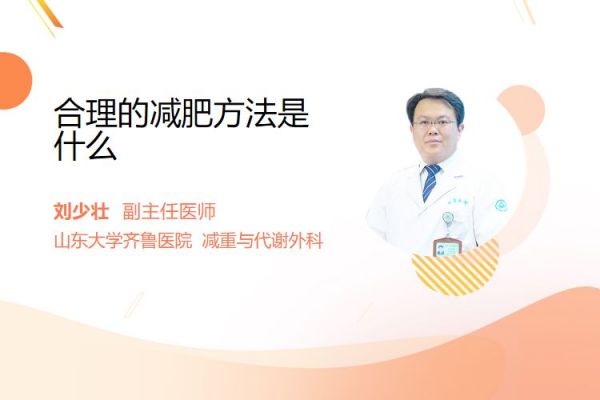 合理的减肥方法是什么

刘少壮 副主任医师
山东大学齐鲁医院 减重与代谢外科